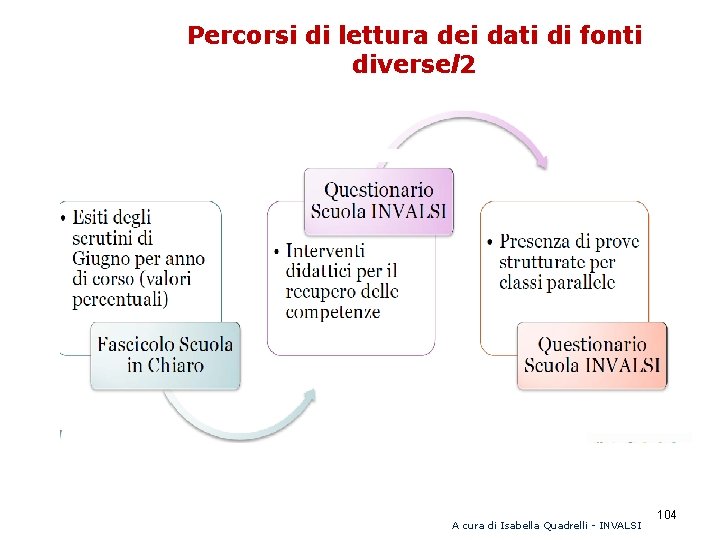 Percorsi di lettura dei dati di fonti diverse/2

• Esiti degli scrutini di Giugno per anno di corso (valori percentuali)

Fascicolo Scuola in Chiaro

Questionario Scuola INVALSI

• Interventi didattici per il recupero delle competenze

• Presenza di prove strutturate per classi parallele

Questionario Scuola INVALSI

104

A cura di Isabella Quadrelli - INVALSI